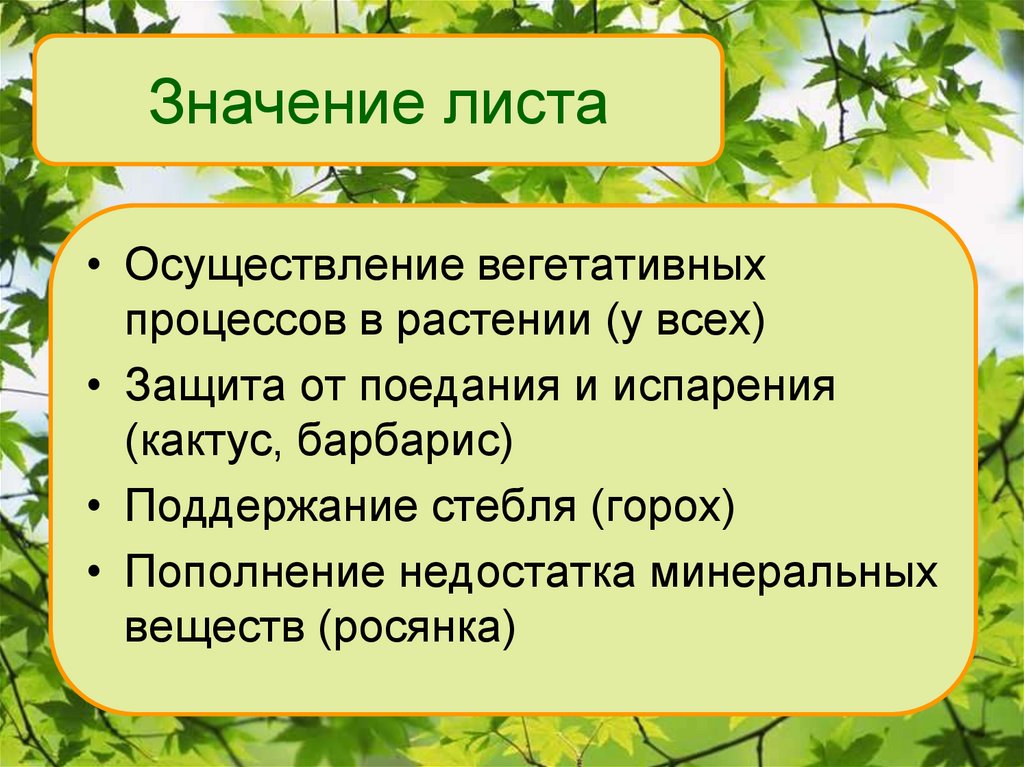 Значение листа

• Осуществление вегетативных процессов в растении (у всех)
• Защита от поедания и испарения (кактус, барбарис)
• Поддержание стебля (горох)
• Пополнение недостатка минеральных веществ (росянка)